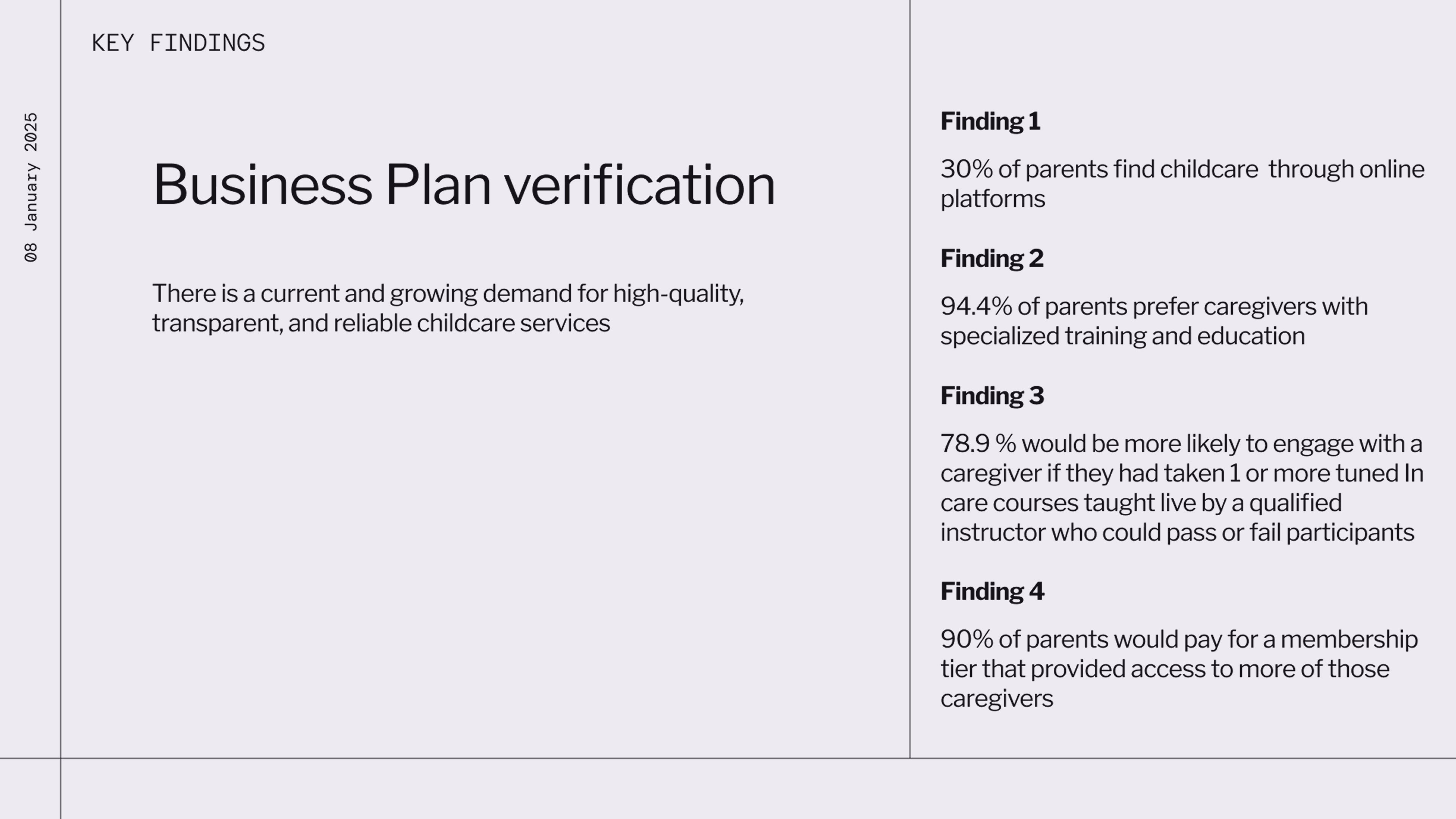 08 January 2025

KEY FINDINGS

Business Plan verification

There is a current and growing demand for high-quality, transparent, and reliable childcare services

Finding 1

30% of parents find childcare through online platforms

Finding 2

94.4% of parents prefer caregivers with specialized training and education

Finding 3

78.9 % would be more likely to engage with a caregiver if they had taken 1 or more tuned In care courses taught live by a qualified instructor who could pass or fail participants

Finding 4

90% of parents would pay for a membership tier that provided access to more of those caregivers